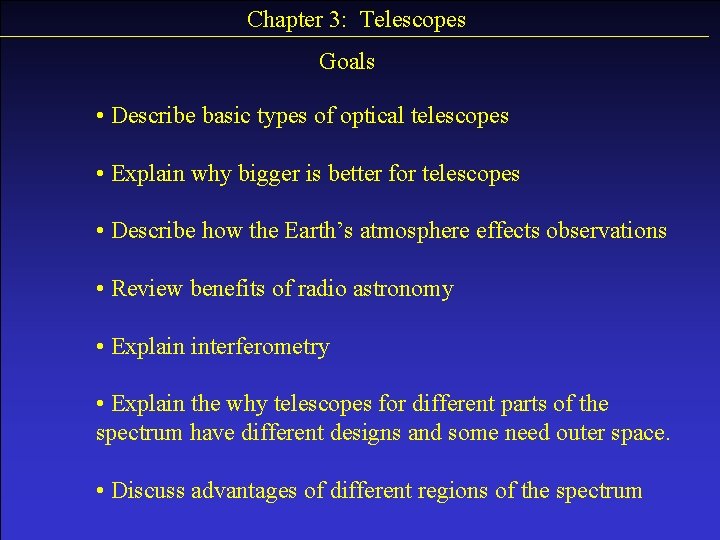 Chapter 3: Telescopes

Goals

• Describe basic types of optical telescopes

• Explain why bigger is better for telescopes

• Describe how the Earth's atmosphere effects observations

• Review benefits of radio astronomy

• Explain interferometry

• Explain the why telescopes for different parts of the spectrum have different designs and some need outer space.

• Discuss advantages of different regions of the spectrum